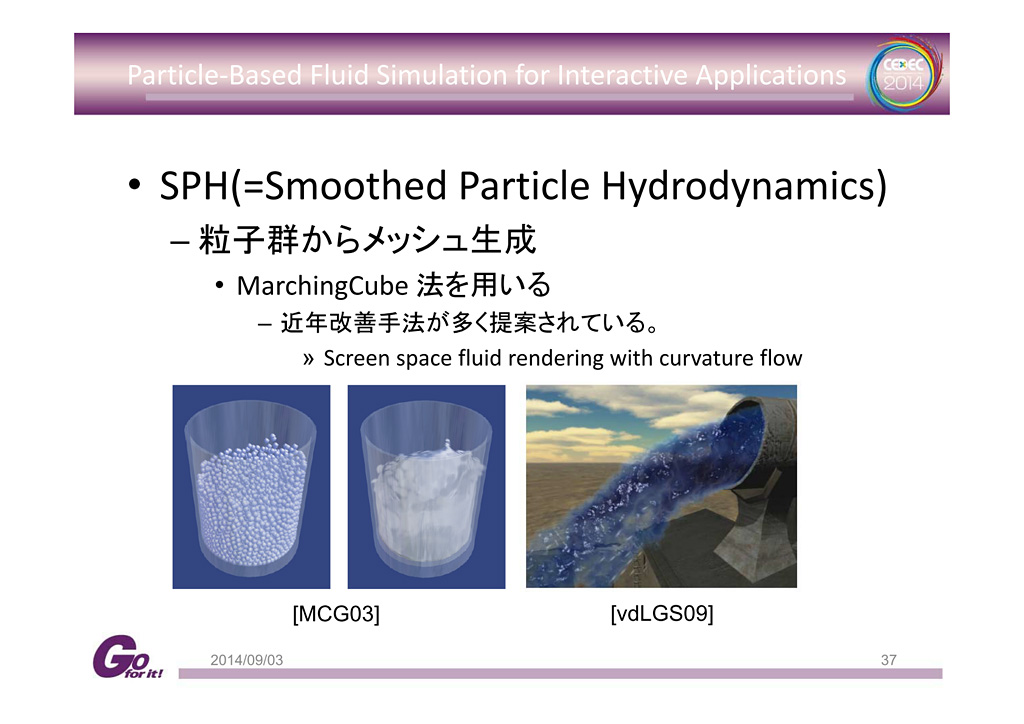 Particle-Based Fluid Simulation for Interactive Applications

CEDEC 2014

• SPH(=Smoothed Particle Hydrodynamics)
– 粒子群からメッシュ生成
• MarchingCube 法を用いる
– 近年改善手法が多く提案されている。
» Screen space fluid rendering with curvature flow

[MCG03]

[vdLGS09]

Go for it!

2014/09/03

37